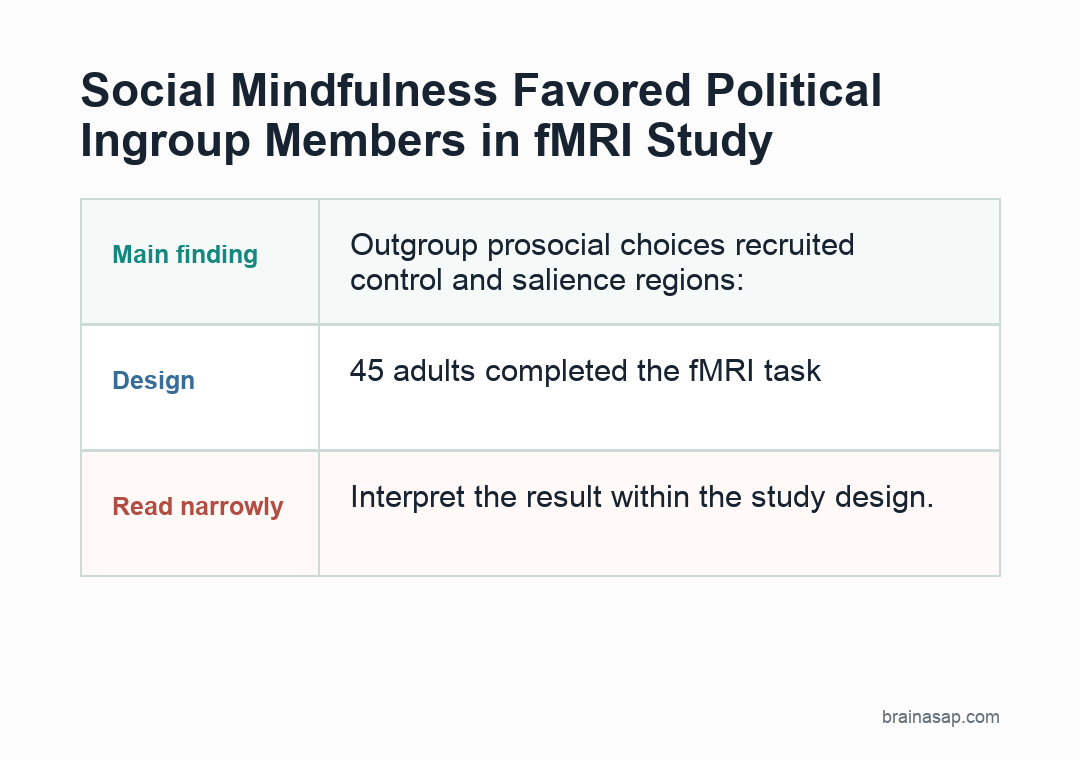 Social Mindfulness Favored Political Ingroup Members in fMRI Study

| Main finding | Outgroup prosocial choices recruited control and salience regions: |
|---|---|
| Design | 45 adults completed the fMRI task |
| Read narrowly | Interpret the result within the study design. |

brainasap.com